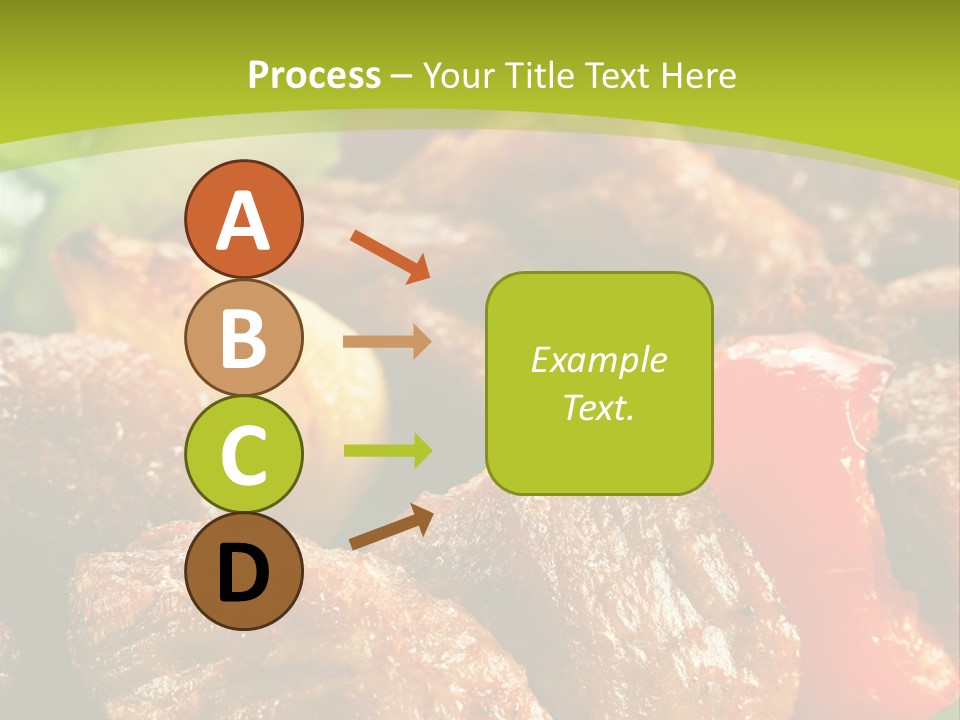 Process – Your Title Text Here

A

B

C

D

Example Text.